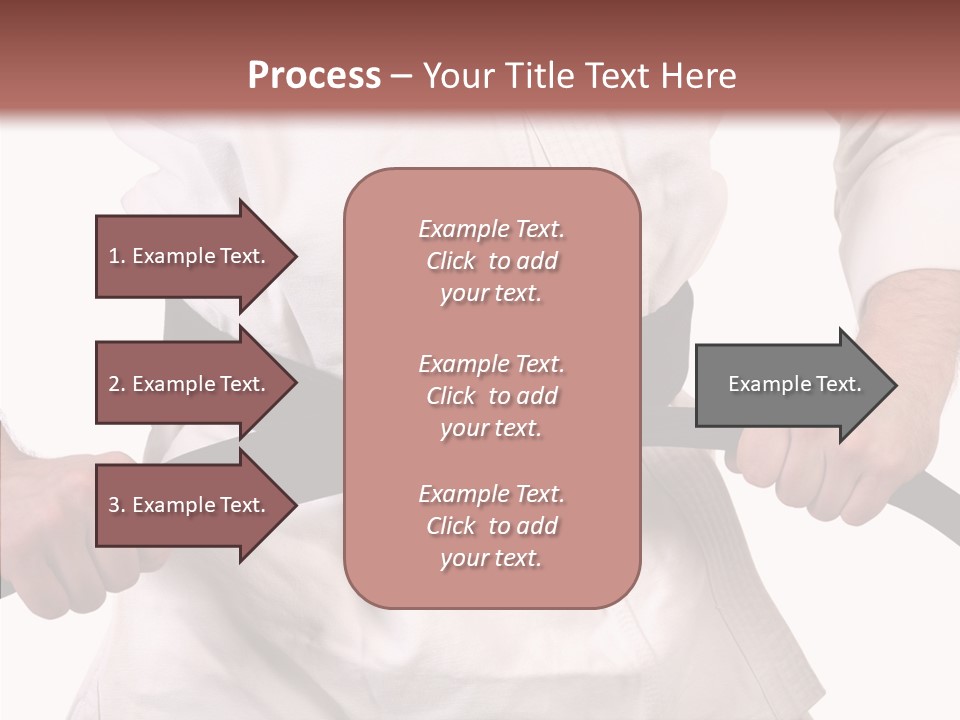 Process – Your Title Text Here

1. Example Text.

2. Example Text.

3. Example Text.

Example Text. Click to add your text.

Example Text. Click to add your text.

Example Text. Click to add your text.

Example Text.